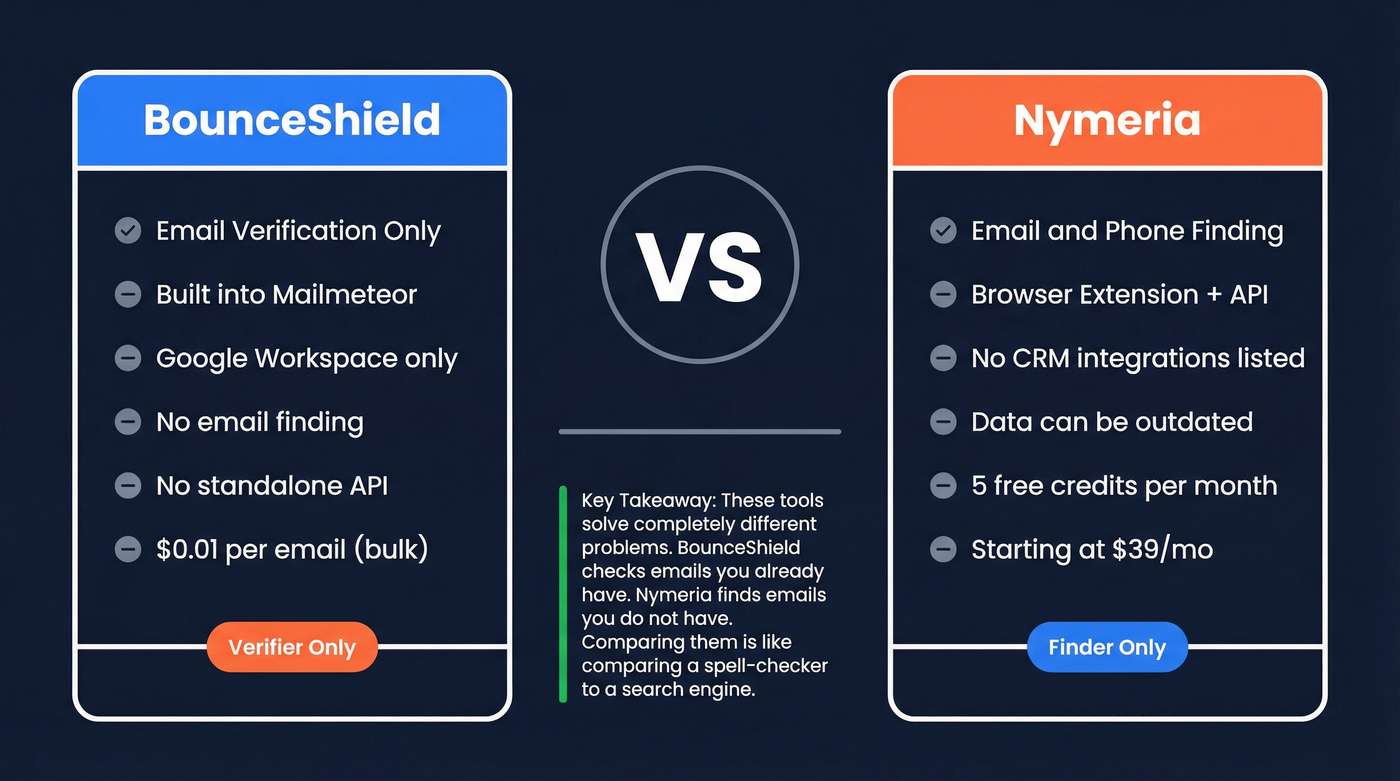 BounceShield

Email Verification Only

Built into Mailmeteor

Google Workspace only

No email finding

No standalone API

$0.01 per email (bulk)

Verifier Only

VS

Key Takeaway: These tools solve completely different problems. BounceShield checks emails you already have. Nymeria finds emails you do not have. Comparing them is like comparing a spell-checker to a search engine.

Nymeria

Email and Phone Finding

Browser Extension + API

No CRM integrations listed

Data can be outdated

5 free credits per month

Starting at $39/mo

Finder Only